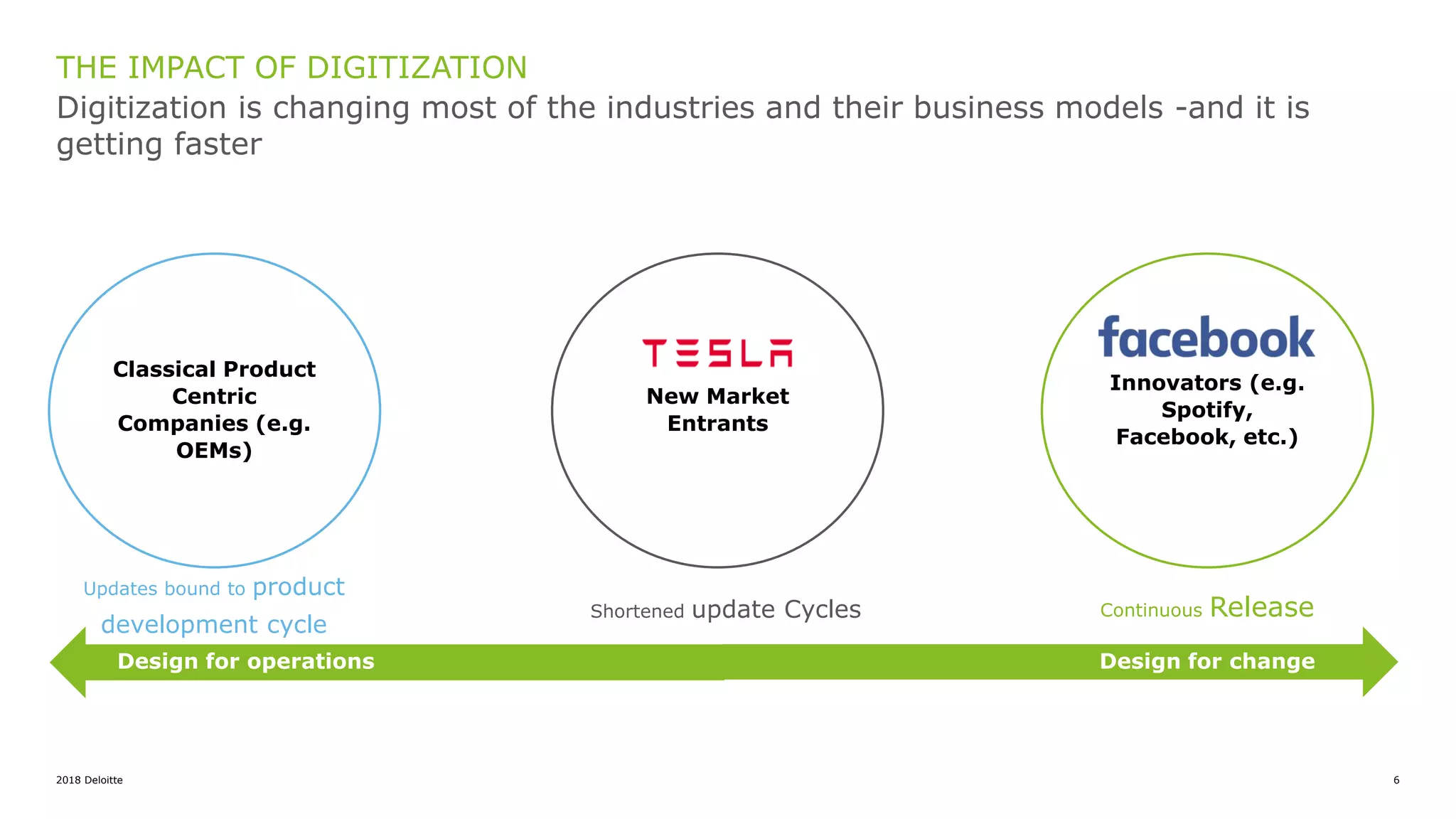 THE IMPACT OF DIGITIZATION

Digitization is changing most of the industries and their business models -and it is getting faster

Classical Product Centric Companies (e.g. OEMs)

TESLA

New Market Entrants

facebook

Innovators (e.g. Spotify, Facebook, etc.)

Updates bound to product development cycle

Shortened update Cycles

Continuous Release

Design for operations

Design for change

2018 Deloitte

6